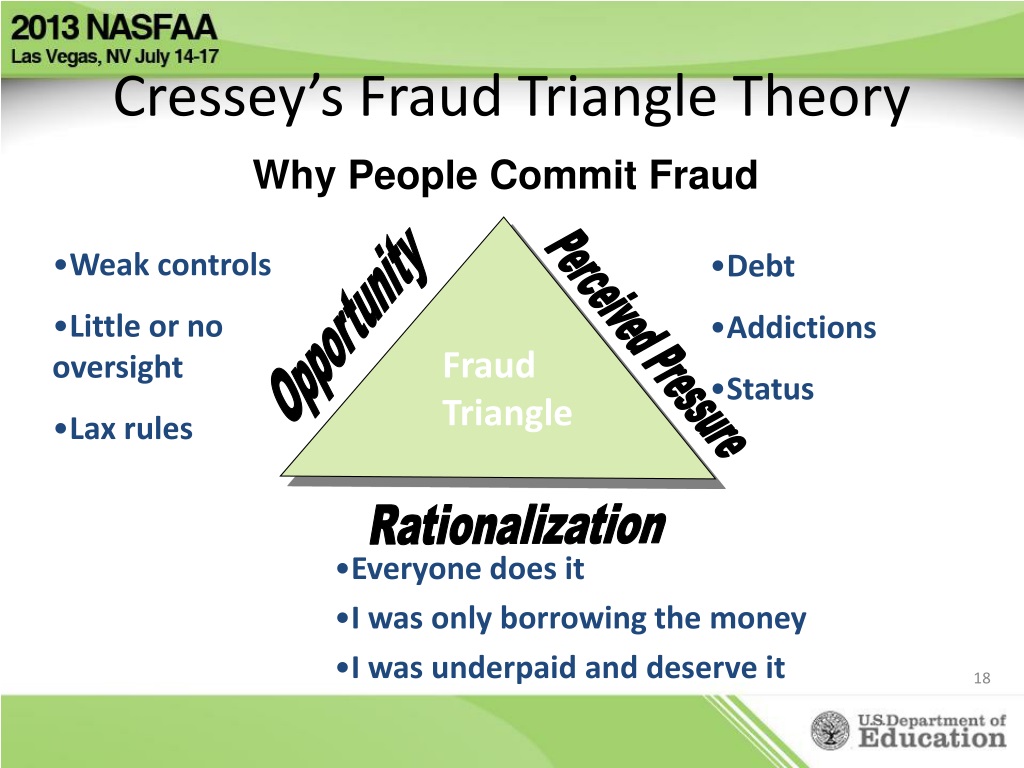 2013 NASFAA
Las Vegas, NV July 14-17

Cressey's Fraud Triangle Theory

Why People Commit Fraud

•Weak controls

•Little or no oversight

•Lax rules

Opportunity

Fraud Triangle

Perceived Pressure

•Debt

•Addictions

•Status

Rationalization

•Everyone does it

•I was only borrowing the money

•I was underpaid and deserve it

18

U.S. Department of Education